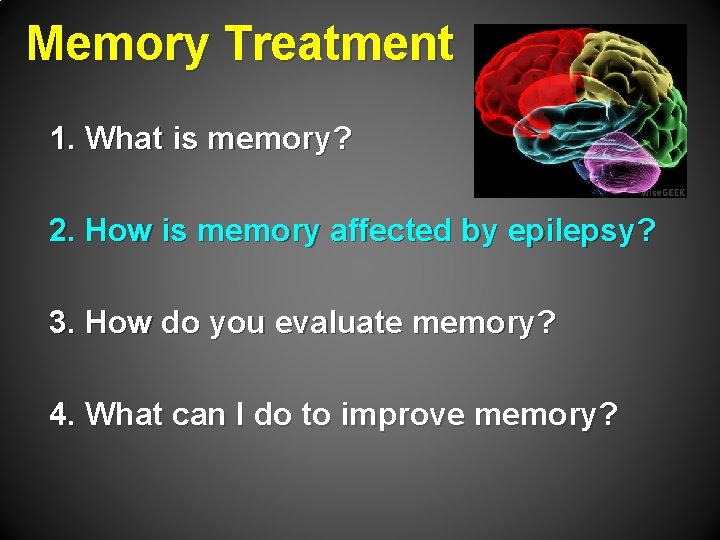 Memory Treatment

wiseGEEK

1. What is memory?

2. How is memory affected by epilepsy?

3. How do you evaluate memory?

4. What can I do to improve memory?